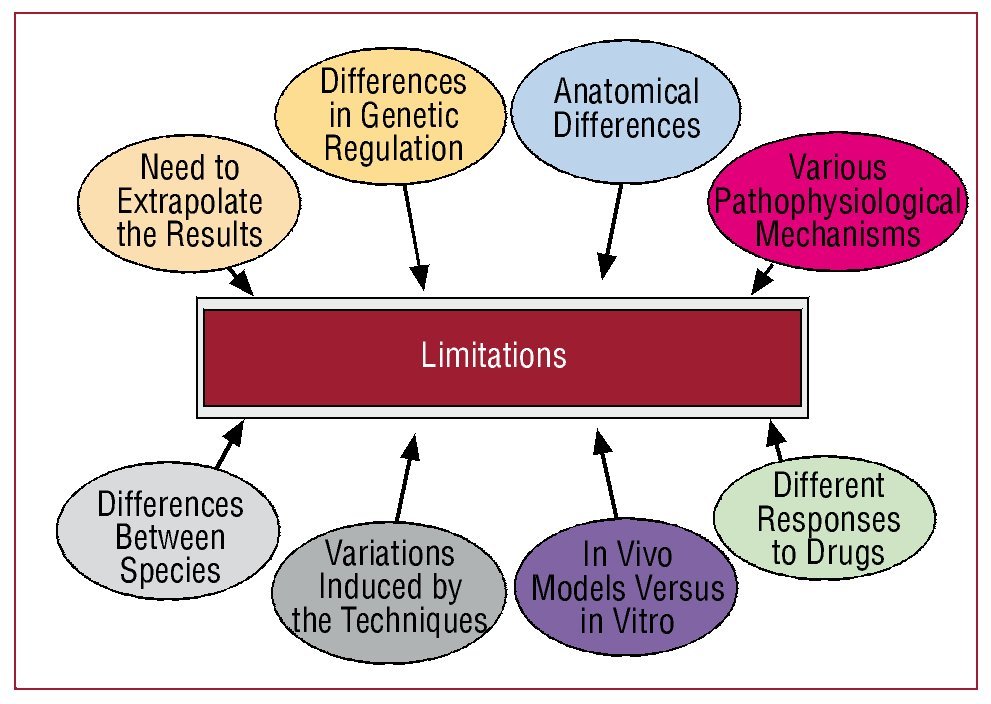 Need to Extrapolate the Results

Differences in Genetic Regulation

Anatomical Differences

Various Pathophysiological Mechanisms

Limitations

Differences Between Species

Variations Induced by the Techniques

In Vivo Models Versus in Vitro

Different Responses to Drugs